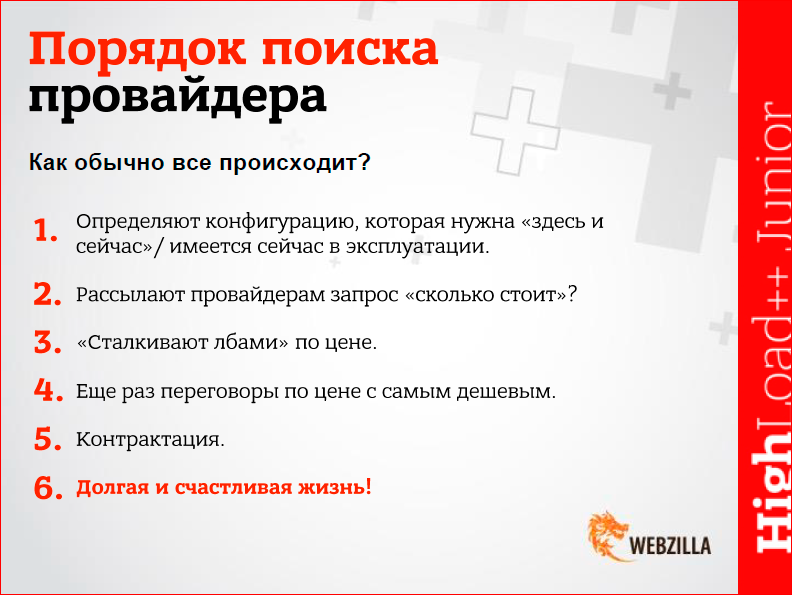 Порядок поиска провайдера

Как обычно все происходит?

1. Определяют конфигурацию, которая нужна «здесь и сейчас»/ имеется сейчас в эксплуатации.

2. Рассылают провайдерам запрос «сколько стоит»?

3. «Сталкивают лбами» по цене.

4. Еще раз переговоры по цене с самым дешевым.

5. Контрактация.

6. Долгая и счастливая жизнь!

WEBZILLA

HighLoad++ Junior